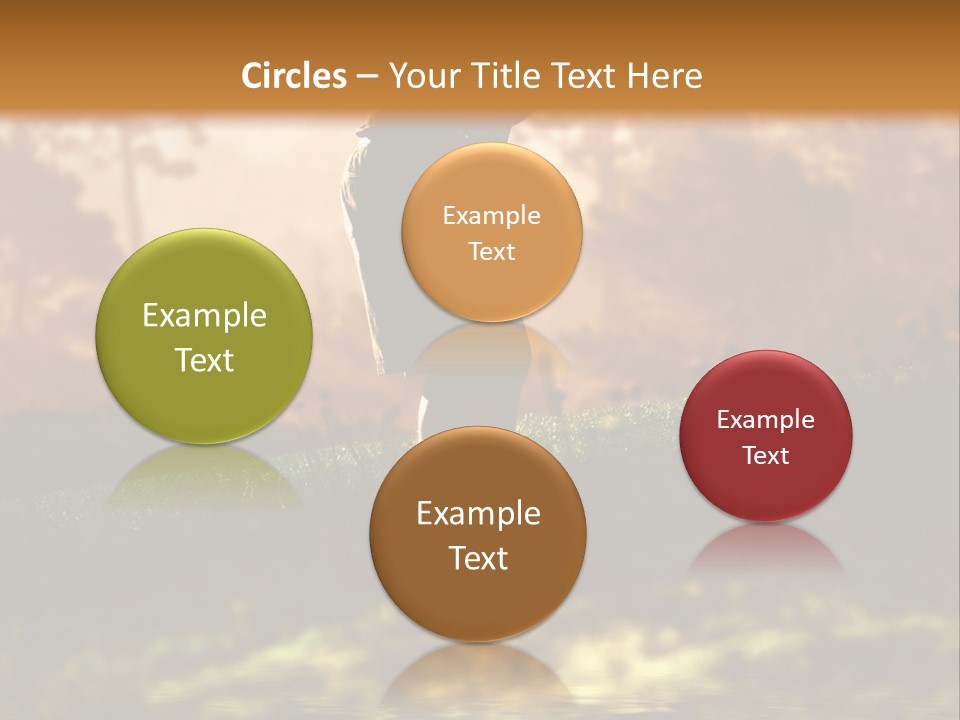 Circles – Your Title Text Here

Example Text

Example Text

Example Text

Example Text